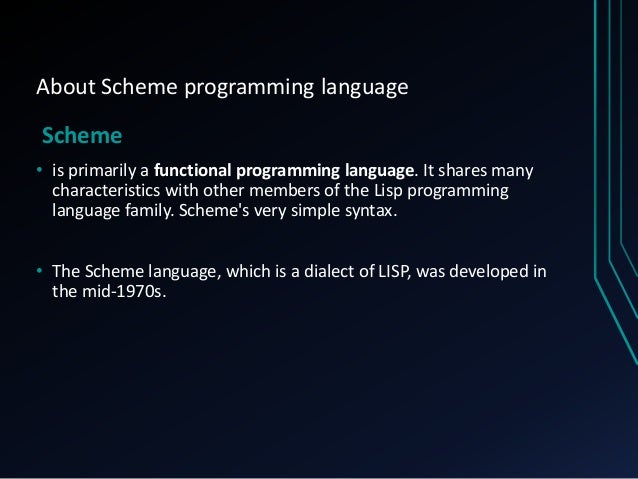 About Scheme programming language

Scheme

• is primarily a functional programming language. It shares many characteristics with other members of the Lisp programming language family. Scheme's very simple syntax.

• The Scheme language, which is a dialect of LISP, was developed in the mid-1970s.